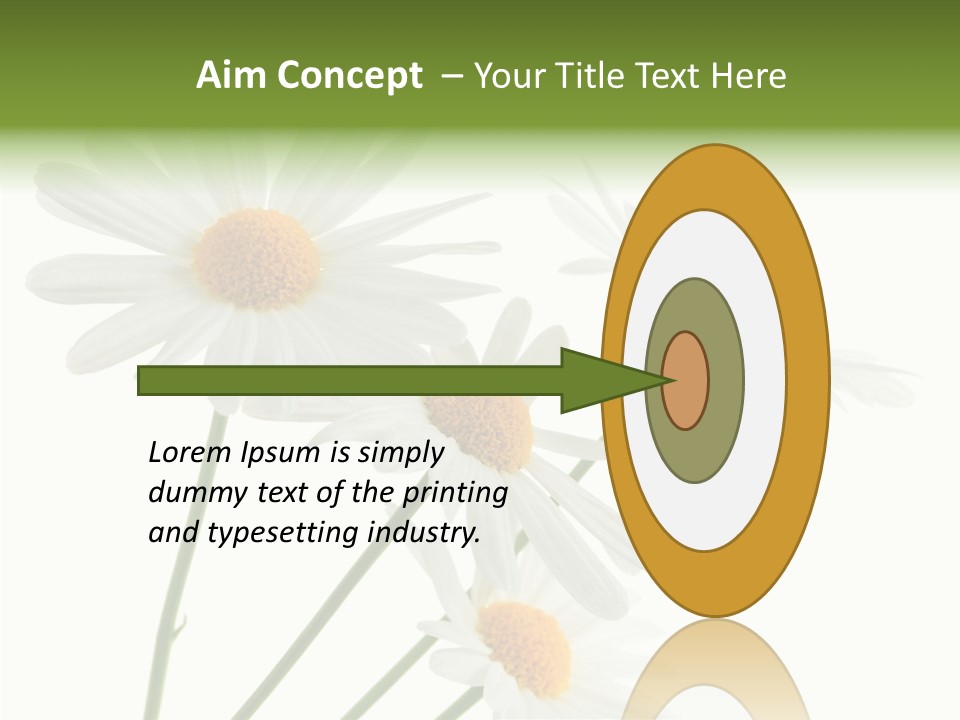 Aim Concept – Your Title Text Here

Lorem Ipsum is simply dummy text of the printing and typesetting industry.